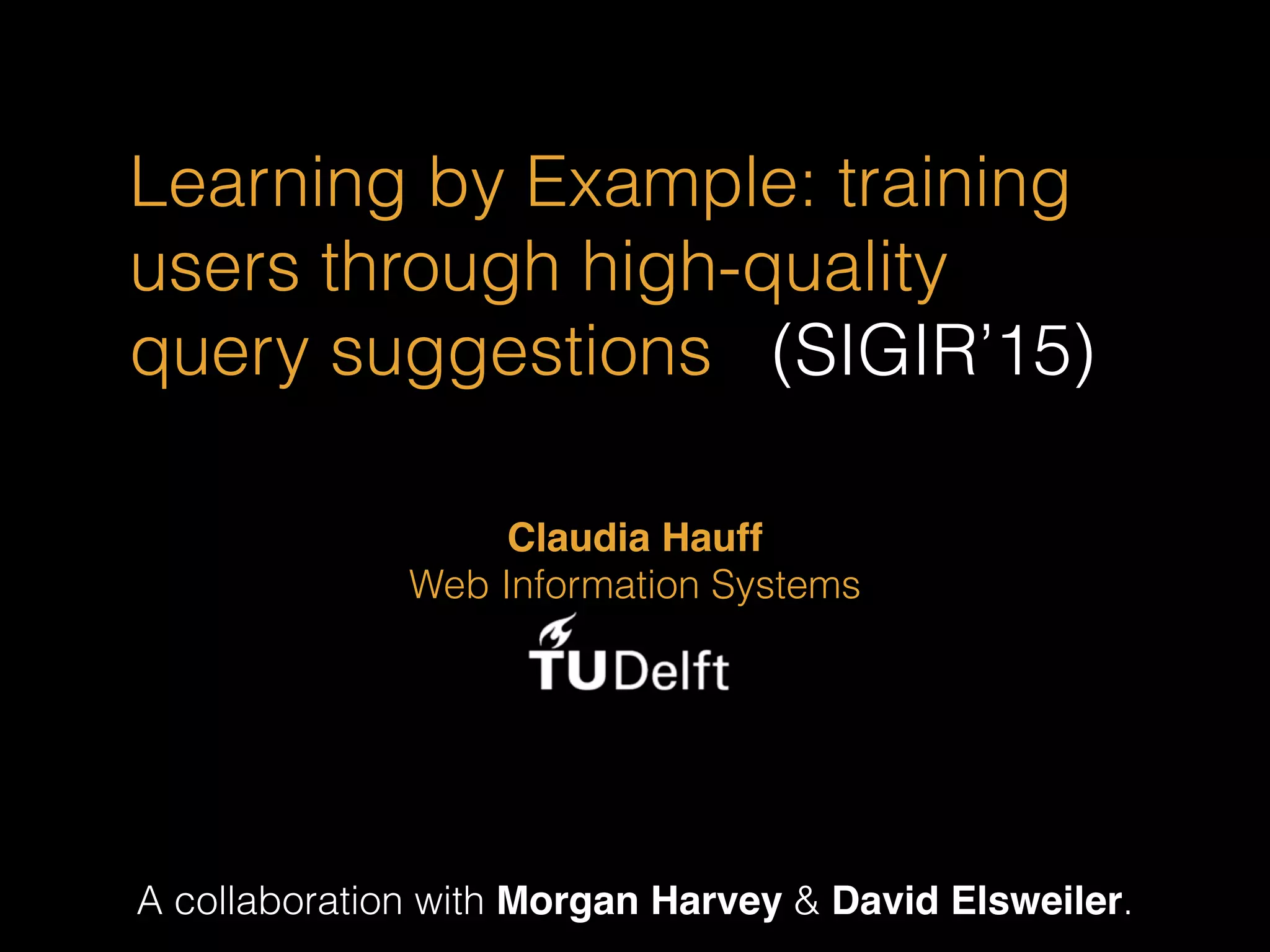 Learning by Example: training users through high-quality query suggestions (SIGIR'15)

Claudia Hauff
Web Information Systems

TUDelft

A collaboration with Morgan Harvey & David Elsweiler.